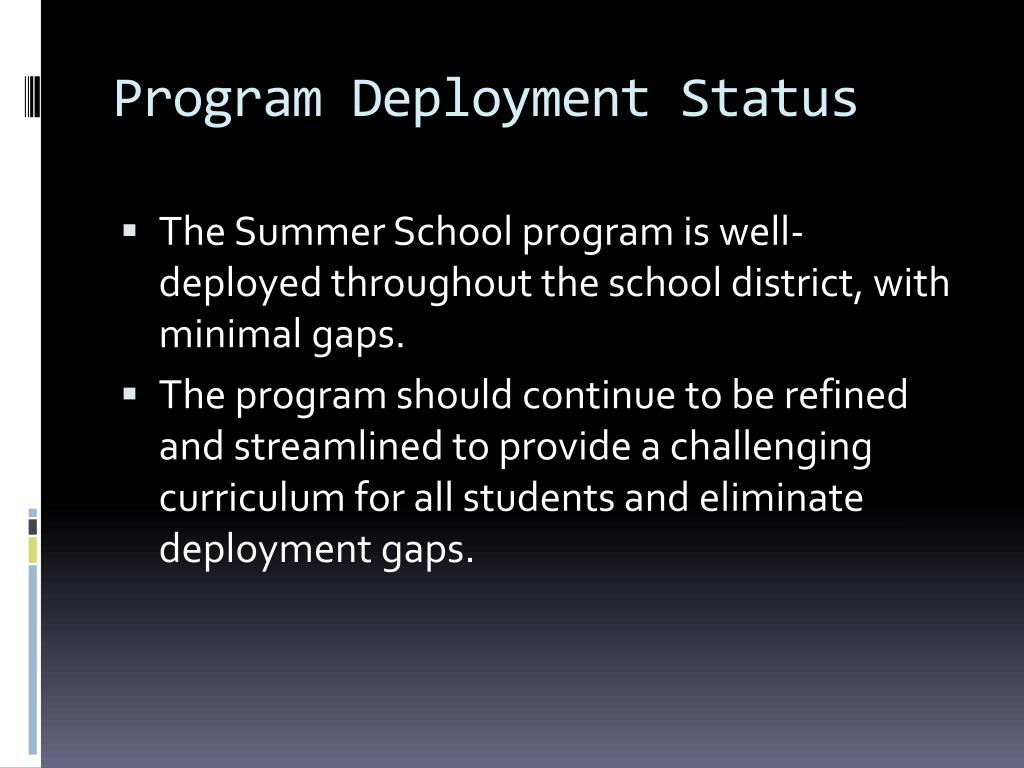 Program Deployment Status

▪ The Summer School program is well-deployed throughout the school district, with minimal gaps.

▪ The program should continue to be refined and streamlined to provide a challenging curriculum for all students and eliminate deployment gaps.